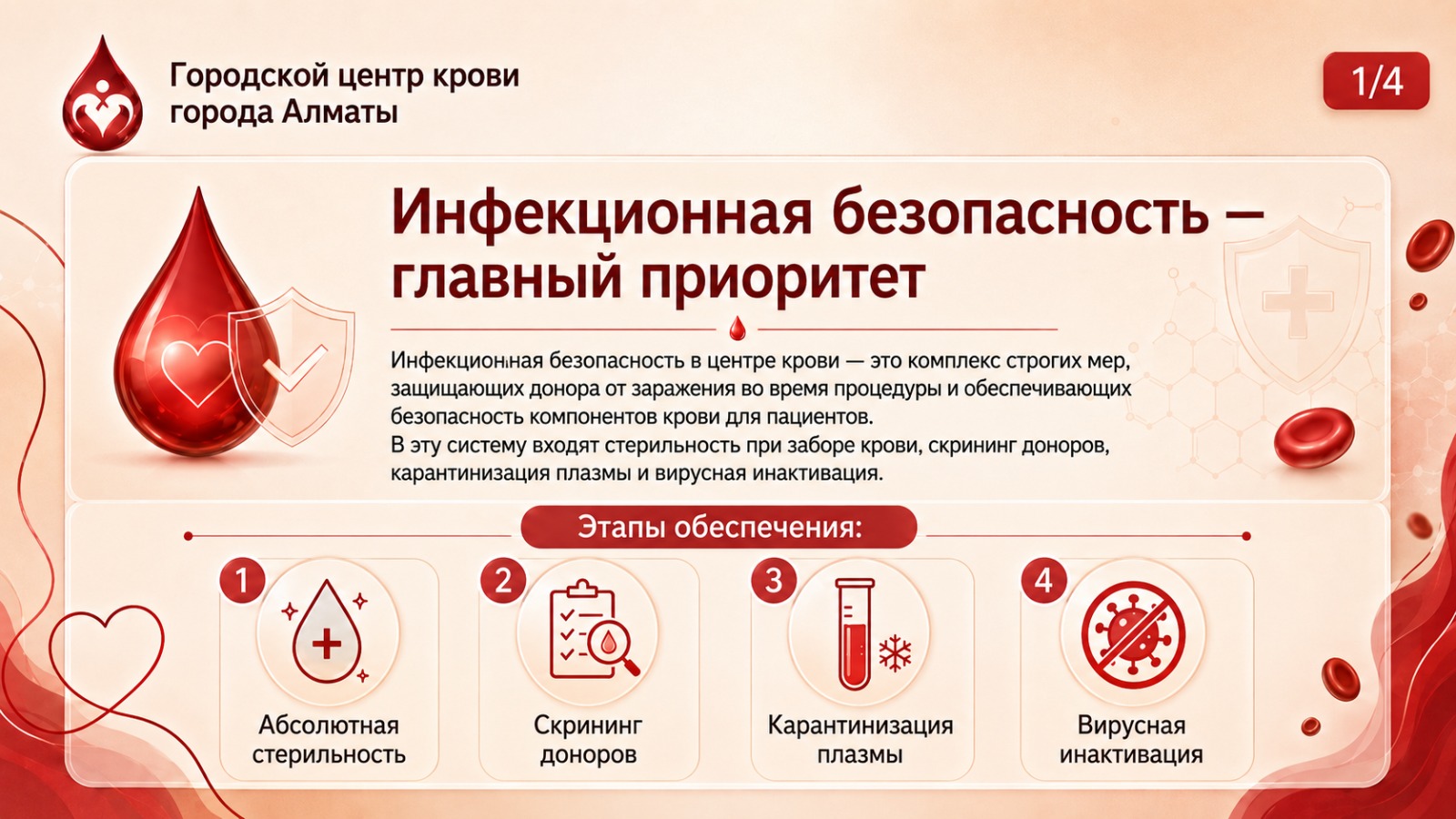 Городской центр крови города Алматы

1/4

Инфекционная безопасность — главный приоритет

Инфекционная безопасность в центре крови — это комплекс строгих мер, защищающих донора от заражения во время процедуры и обеспечивающих безопасность компонентов крови для пациентов.
В эту систему входят стерильность при заборе крови, скрининг доноров, карантинизация плазмы и вирусная инактивация.

Этапы обеспечения:

1 Абсолютная стерильность

2 Скрининг доноров

3 Карантинизация плазмы

4 Вирусная инактивация